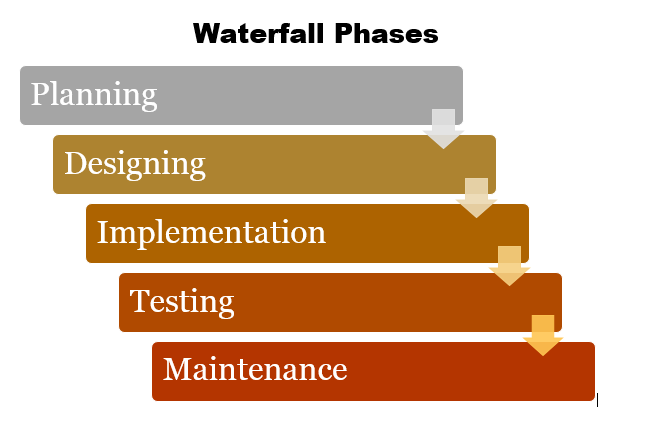 Waterfall Phases

Planning

Designing

Implementation

Testing

Maintenance